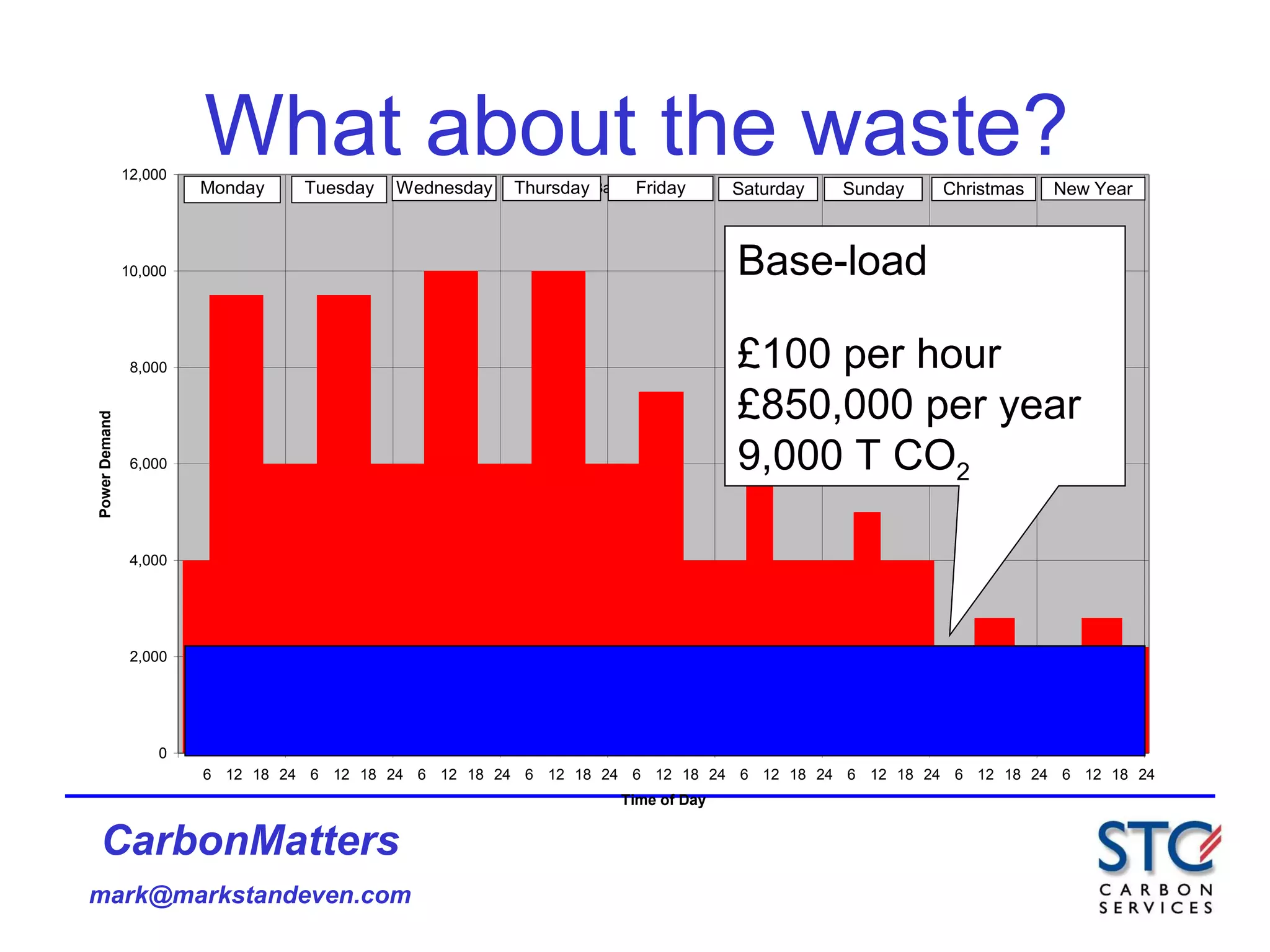 What about the waste?

12,000
10,000
8,000
6,000
4,000
2,000
0

Power Demand

Monday Tuesday Wednesday Thursday Friday Saturday Sunday Christmas New Year

Base-load

£100 per hour
£850,000 per year
9,000 T $CO_2$

6 12 18 24 6 12 18 24 6 12 18 24 6 12 18 24 6 12 18 24 6 12 18 24 6 12 18 24 6 12 18 24 6 12 18 24

Time of Day

CarbonMatters

mark@markstandeven.com

STC
CARBON SERVICES